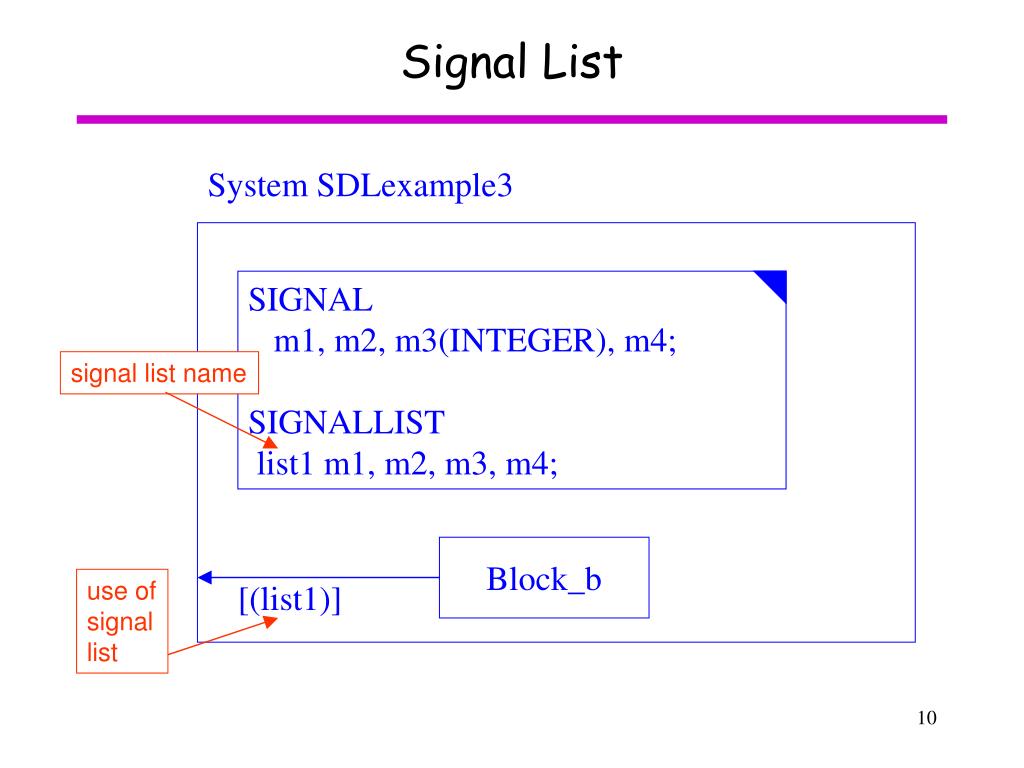 Signal List

System SDLexample3

SIGNAL
m1, m2, m3(INTEGER), m4;

signal list name

SIGNALLIST
list1 m1, m2, m3, m4;

Block_b

use of signal list

[(list1)]

10